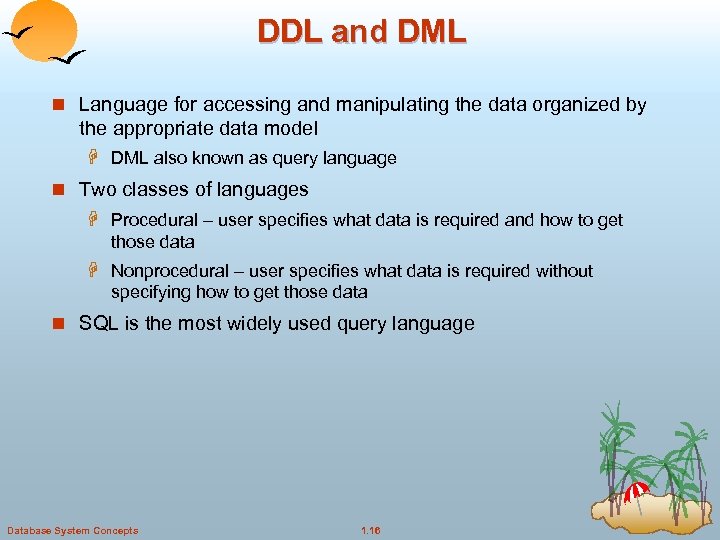 DDL and DML

Language for accessing and manipulating the data organized by the appropriate data model

DML also known as query language

Two classes of languages

Procedural – user specifies what data is required and how to get those data

Nonprocedural – user specifies what data is required without specifying how to get those data

SQL is the most widely used query language

Database System Concepts

1.16